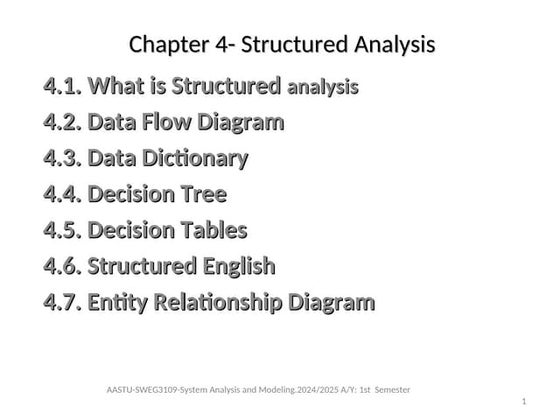 Chapter 4- Structured Analysis

4.1. What is Structured analysis

4.2. Data Flow Diagram

4.3. Data Dictionary

4.4. Decision Tree

4.5. Decision Tables

4.6. Structured English

4.7. Entity Relationship Diagram

AASTU-SWEG3109-System Analysis and Modeling.2024/2025 A/Y: 1st Semester

1